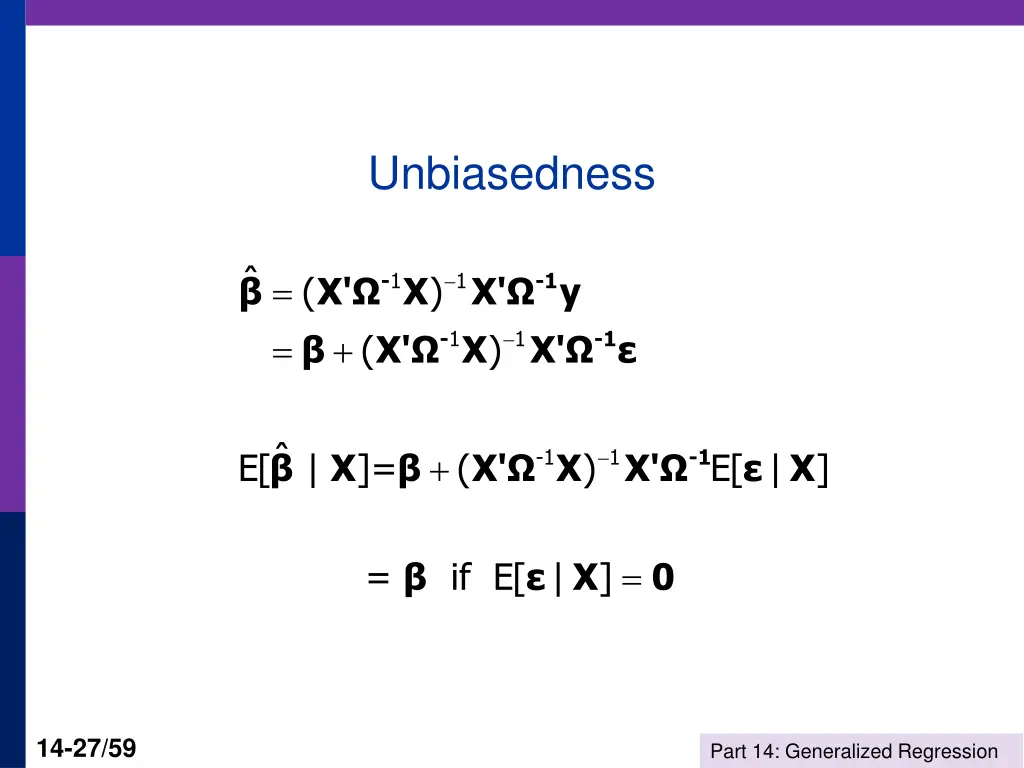 Unbiasedness

$\hat{\boldsymbol{\beta}} = (\mathbf{X}'\boldsymbol{\Omega}^{-1}\mathbf{X})^{-1}\mathbf{X}'\boldsymbol{\Omega}^{-1}\mathbf{y}$

$= \boldsymbol{\beta} + (\mathbf{X}'\boldsymbol{\Omega}^{-1}\mathbf{X})^{-1}\mathbf{X}'\boldsymbol{\Omega}^{-1}\boldsymbol{\varepsilon}$

$E[\hat{\boldsymbol{\beta}} \mid \mathbf{X}] = \boldsymbol{\beta} + (\mathbf{X}'\boldsymbol{\Omega}^{-1}\mathbf{X})^{-1}\mathbf{X}'\boldsymbol{\Omega}^{-1}E[\boldsymbol{\varepsilon} \mid \mathbf{X}]$

$= \boldsymbol{\beta}$ if $E[\boldsymbol{\varepsilon} \mid \mathbf{X}] = \mathbf{0}$

14-27/59

Part 14: Generalized Regression